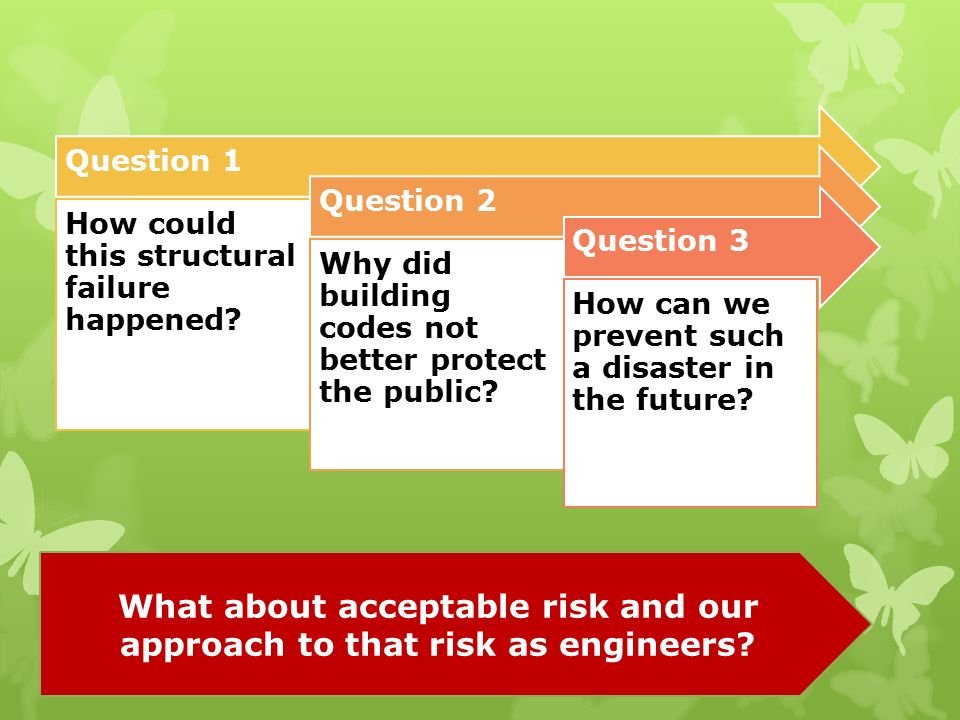 Question 1

How could this structural failure happened?

Question 2

Why did building codes not better protect the public?

Question 3

How can we prevent such a disaster in the future?

What about acceptable risk and our approach to that risk as engineers?